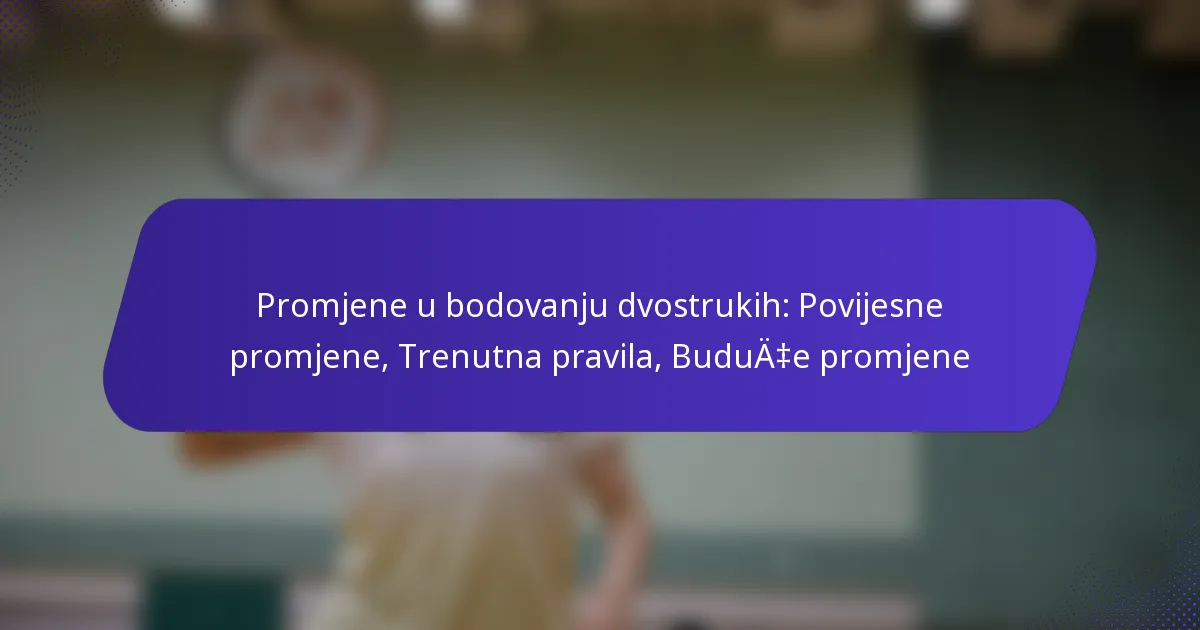 Promjene u bodovanju dvostrukih: Povijesne promjene, Trenutna pravila, BuduÄ‡e promjene